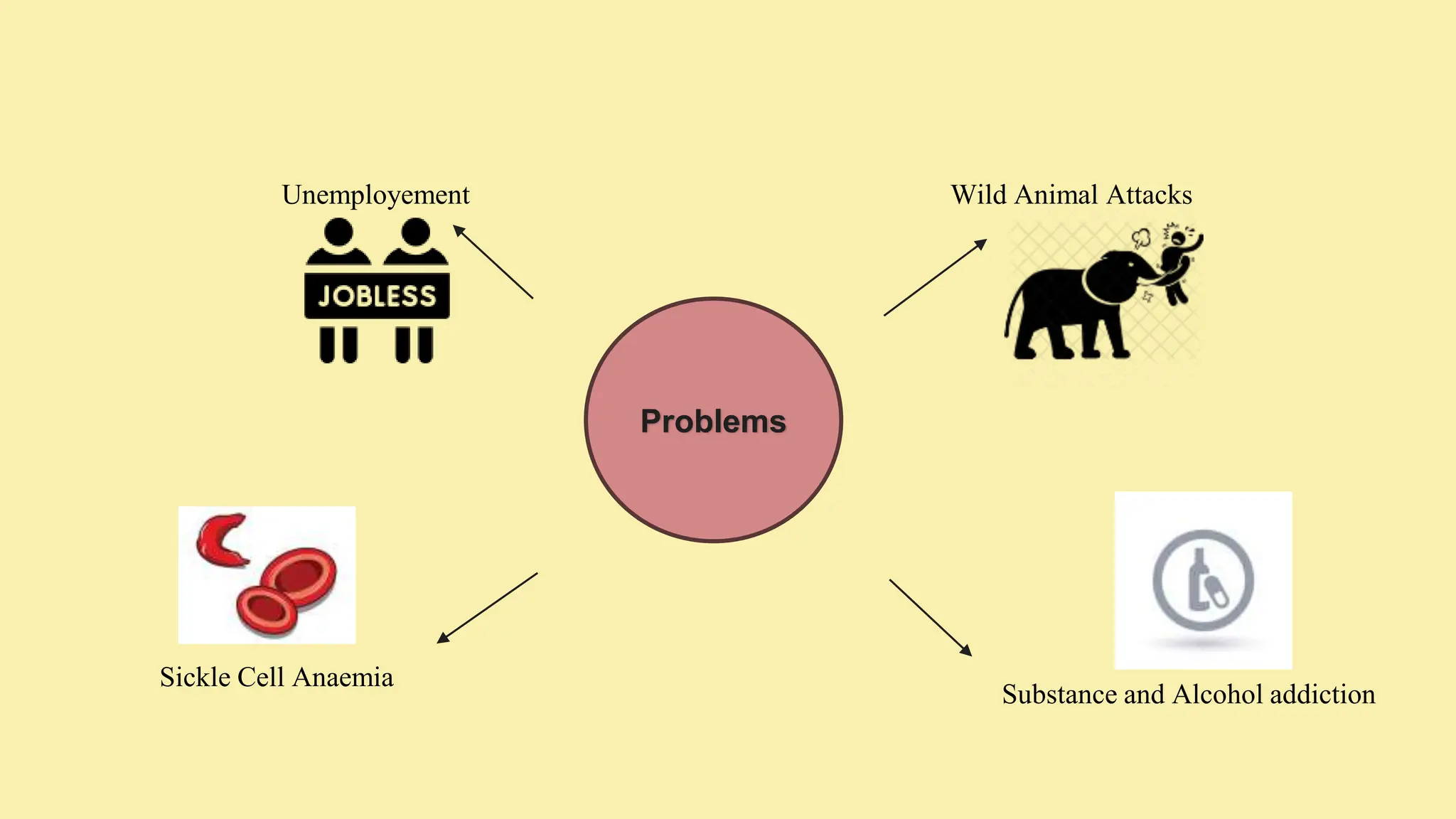 Unemployement

JOBLESS

Wild Animal Attacks

Problems

Sickle Cell Anaemia

Substance and Alcohol addiction